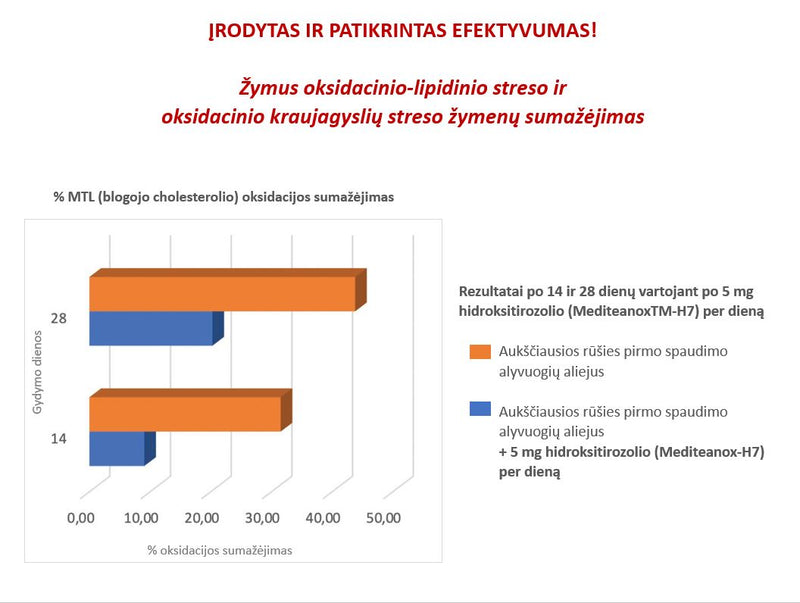 ĮRODYTAS IR PATIKRINTAS EFEKTYVUMAS!

Žymus oksidacinio-lipidinio streso ir oksidacinio kraujagyslių streso žymenų sumažėjimas

% MTL (blogojo cholesterolio) oksidacijos sumažėjimas

Gydymo dienos

28

14

0,00 10,00 20,00 30,00 40,00 50,00

% oksidacijos sumažėjimas

Rezultatai po 14 ir 28 dienų vartojant po 5 mg hidroksitirozolio (MediteanoxTM-H7) per dieną

Aukščiausios rūšies pirmo spaudimo alyvuogių aliejus

Aukščiausios rūšies pirmo spaudimo alyvuogių aliejus + 5 mg hidroksitirozolio (Mediteanox-H7) per dieną